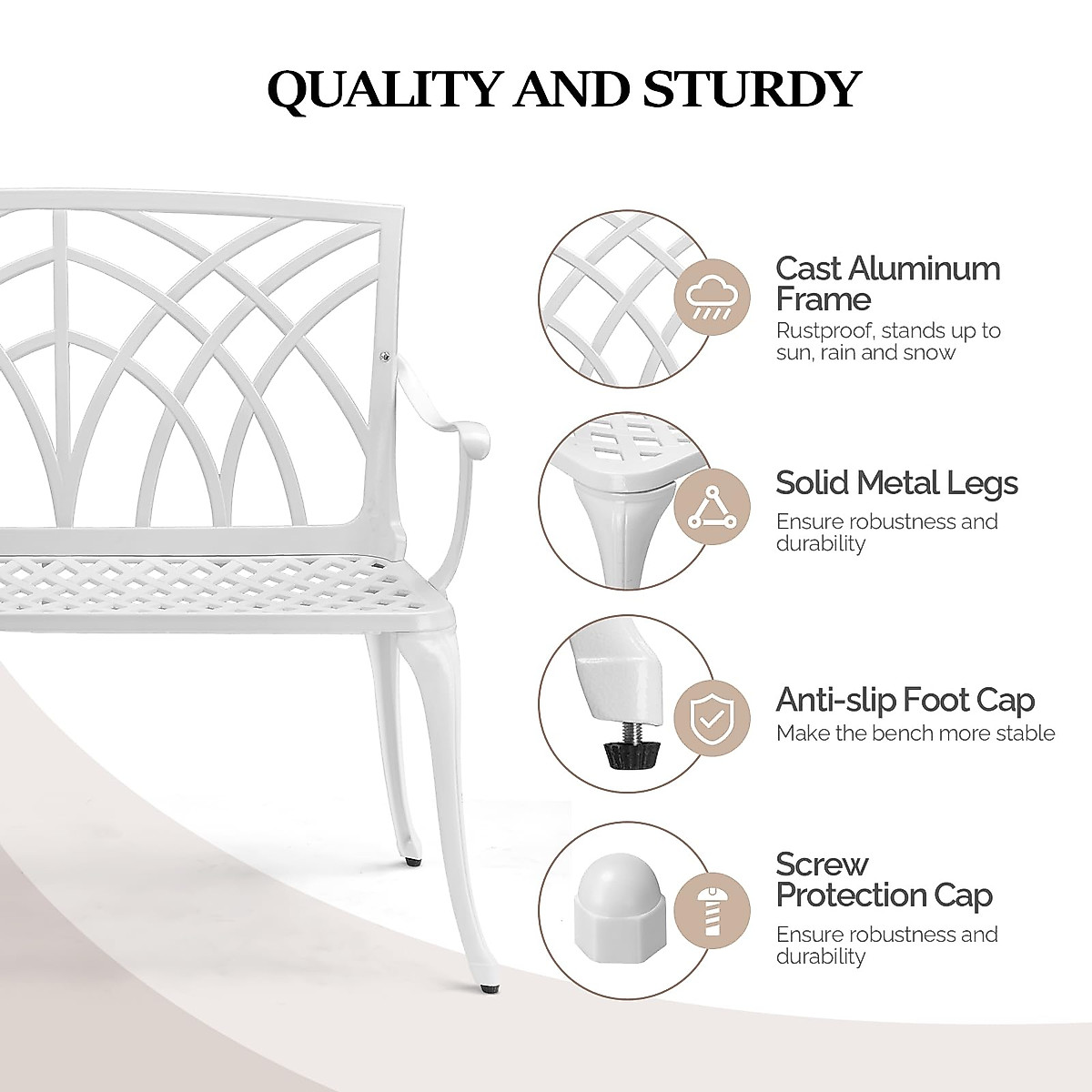 QUALITY AND STURDY

Cast Aluminum Frame
Rustproof, stands up to sun, rain and snow

Solid Metal Legs
Ensure robustness and durability

Anti-slip Foot Cap
Make the bench more stable

Screw Protection Cap
Ensure robustness and durability